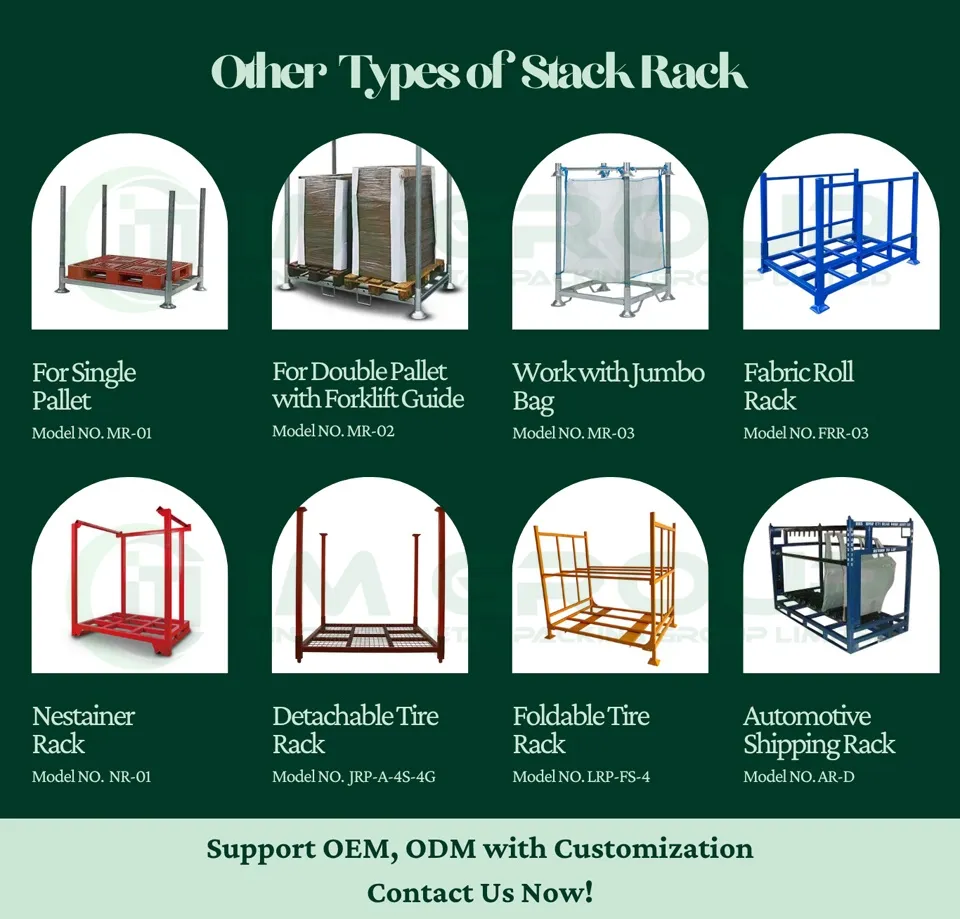 Other Types of Stack Rack

For Single Pallet
Model NO. MR-01

For Double Pallet with Forklift Guide
Model NO. MR-02

Work with Jumbo Bag
Model NO. MR-03

Fabric Roll Rack
Model NO. FRR-03

Nestainer Rack
Model NO. NR-01

Detachable Tire Rack
Model NO. JRP-A-4S-4G

Foldable Tire Rack
Model NO. LRP-FS-4

Automotive Shipping Rack
Model NO. AR-D

Support OEM, ODM with Customization
Contact Us Now!